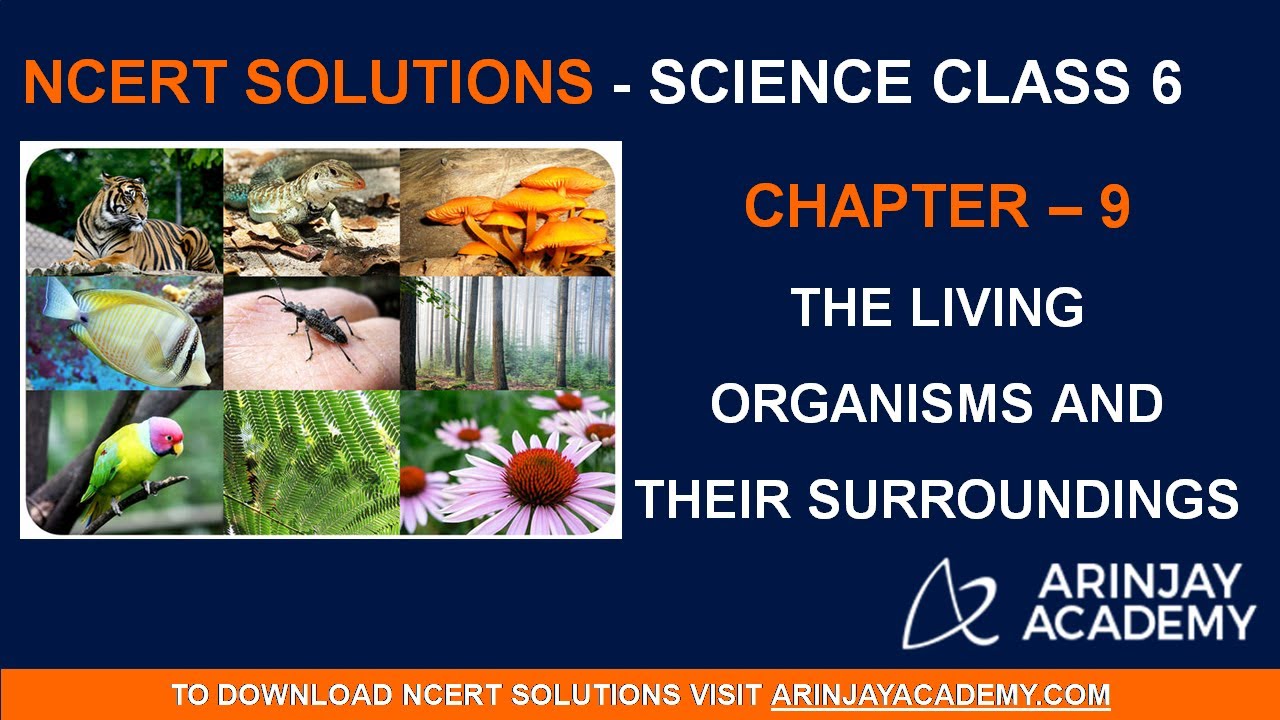 NCERT SOLUTIONS - SCIENCE CLASS 6

CHAPTER – 9

THE LIVING ORGANISMS AND THEIR SURROUNDINGS

ARINJAY ACADEMY

TO DOWNLOAD NCERT SOLUTIONS VISIT ARINJAYACADEMY.COM